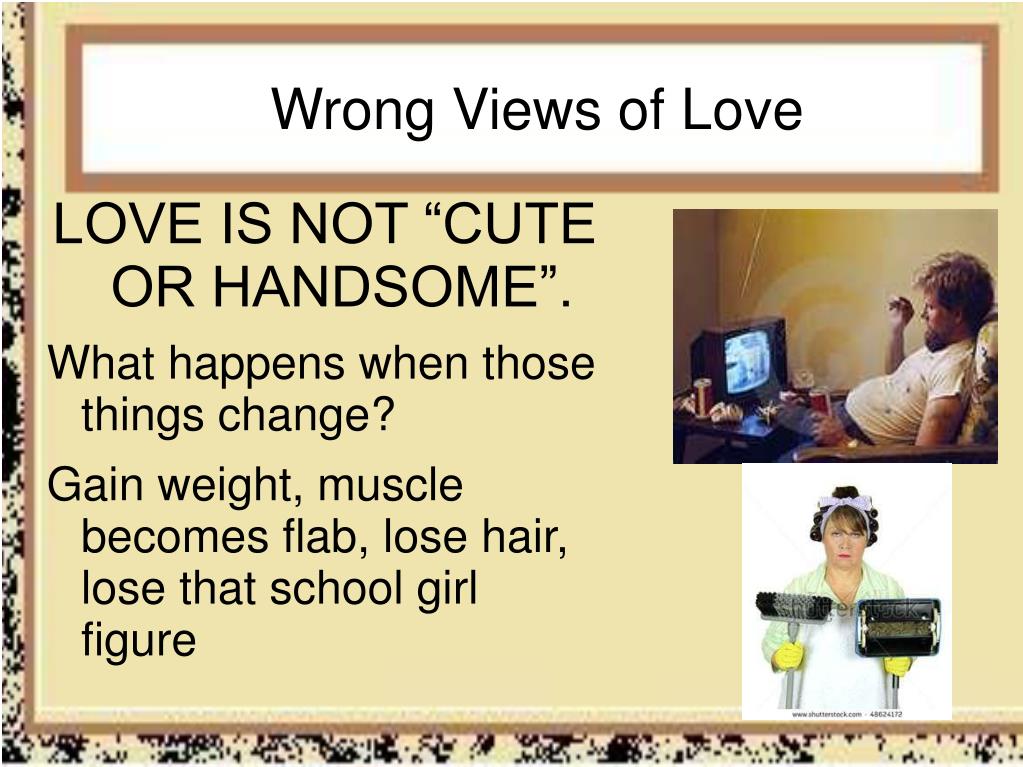 Wrong Views of Love

LOVE IS NOT “CUTE OR HANDSOME”.

What happens when those things change?

Gain weight, muscle becomes flab, lose hair, lose that school girl figure

shutterstock

www.shutterstock.com · 48624172